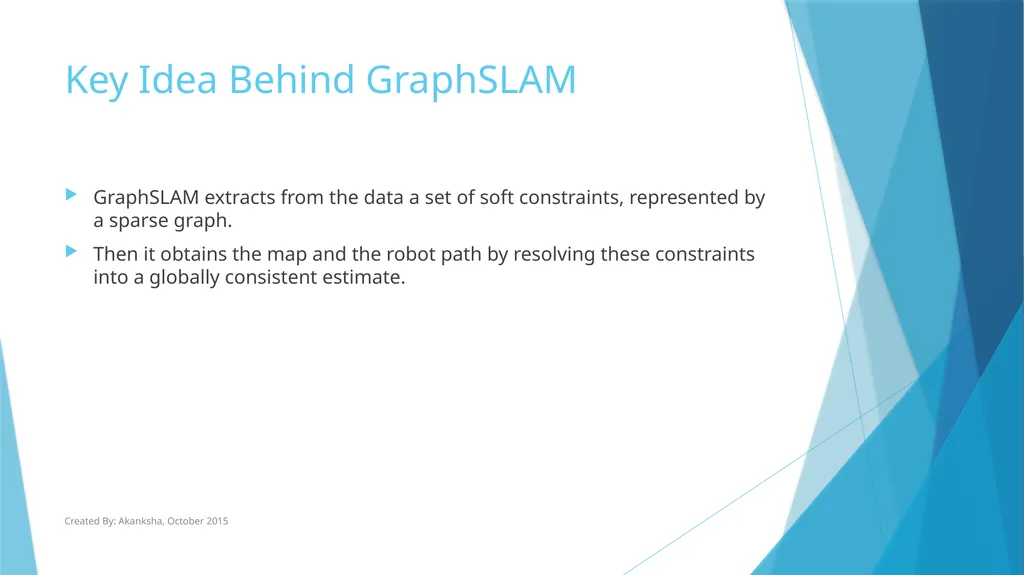 Key Idea Behind GraphSLAM

GraphSLAM extracts from the data a set of soft constraints, represented by a sparse graph.

Then it obtains the map and the robot path by resolving these constraints into a globally consistent estimate.

Created By: Akanksha, October 2015